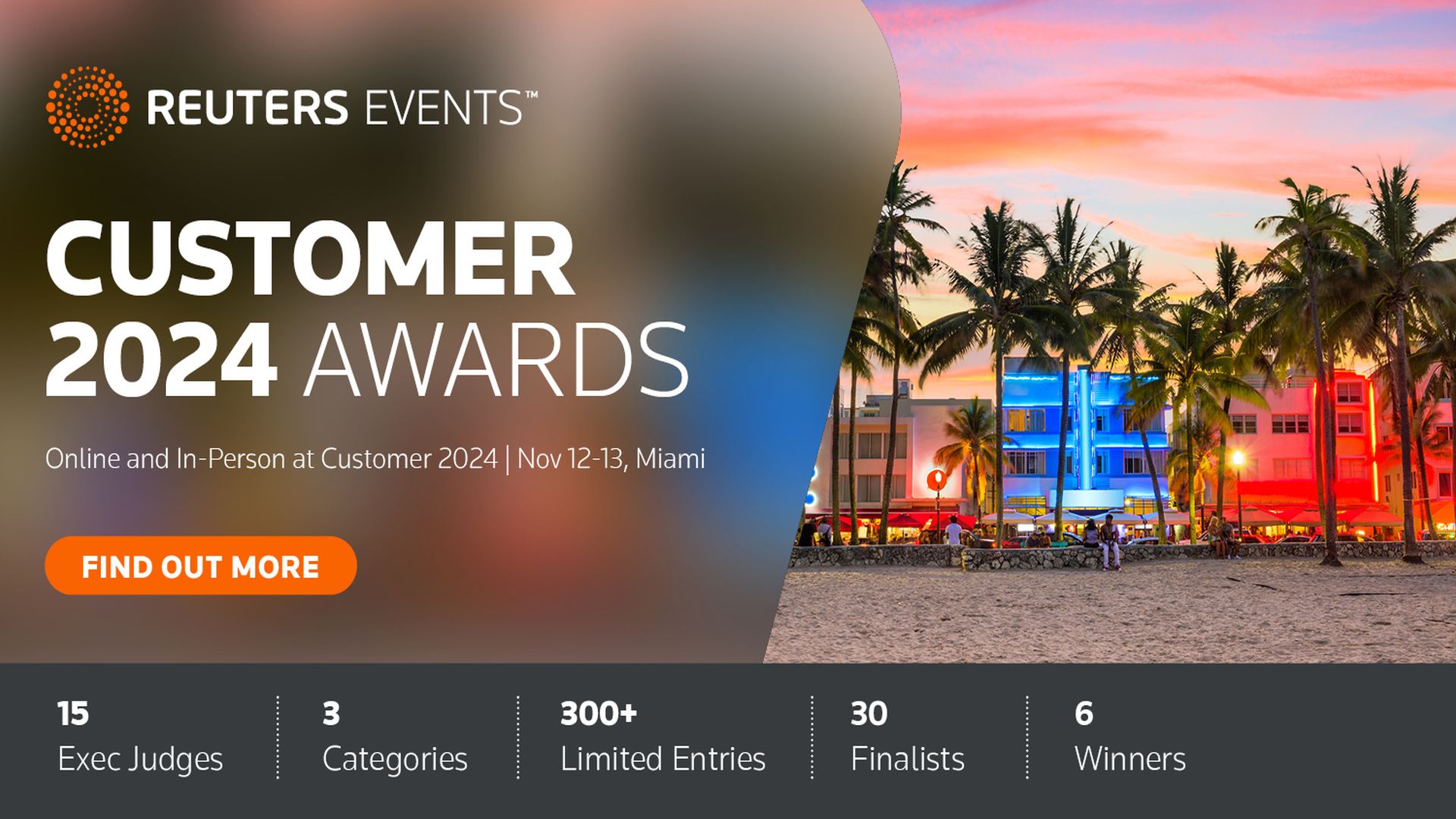 REUTERS EVENTS™

CUSTOMER 2024 AWARDS

Online and In-Person at Customer 2024 | Nov 12-13, Miami

FIND OUT MORE

15
Exec Judges

3
Categories

300+
Limited Entries

30
Finalists

6
Winners